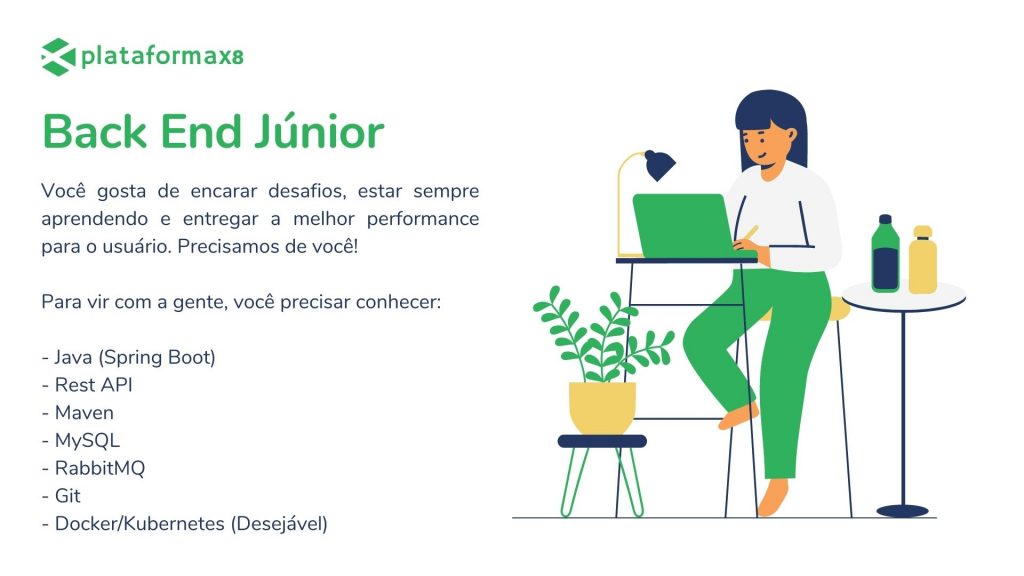 plataformax8

Back End Júnior

Você gosta de encarar desafios, estar sempre aprendendo e entregar a melhor performance para o usuário. Precisamos de você!

Para vir com a gente, você precisar conhecer:

- Java (Spring Boot)
- Rest API
- Maven
- MySQL
- RabbitMQ
- Git
- Docker/Kubernetes (Desejável)